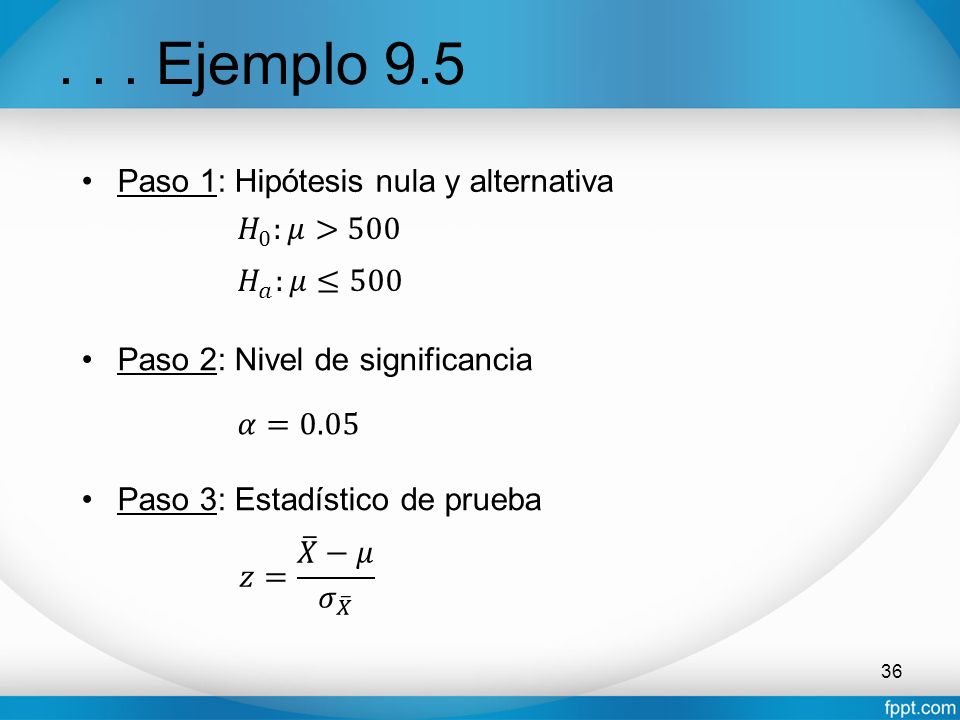 . . . Ejemplo 9.5

• Paso 1: Hipótesis nula y alternativa

$H_0: \mu > 500$

$H_a: \mu \leq 500$

• Paso 2: Nivel de significancia

$\alpha = 0.05$

• Paso 3: Estadístico de prueba

$z = \frac{\bar{X} - \mu}{\sigma_{\bar{X}}}$

36

fppt.com